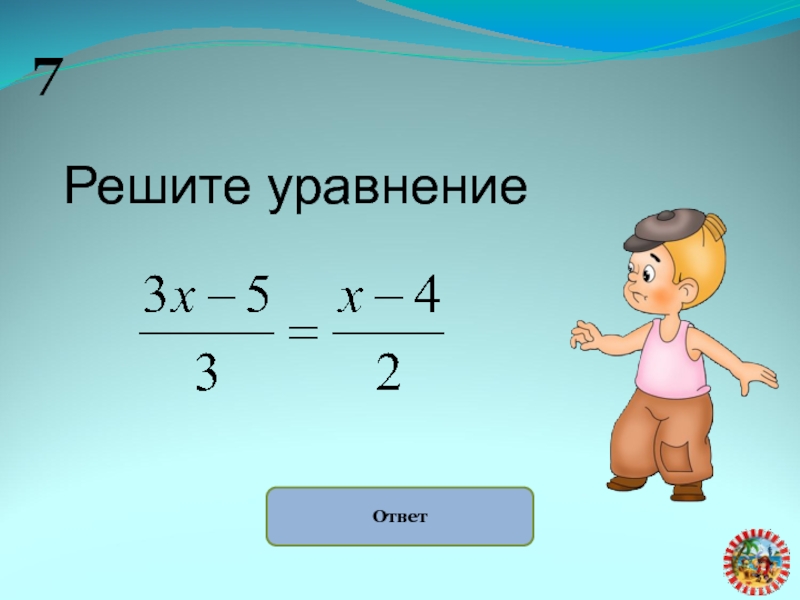 7

Решите уравнение

$\frac{3x-5}{3}=\frac{x-4}{2}$

Ответ